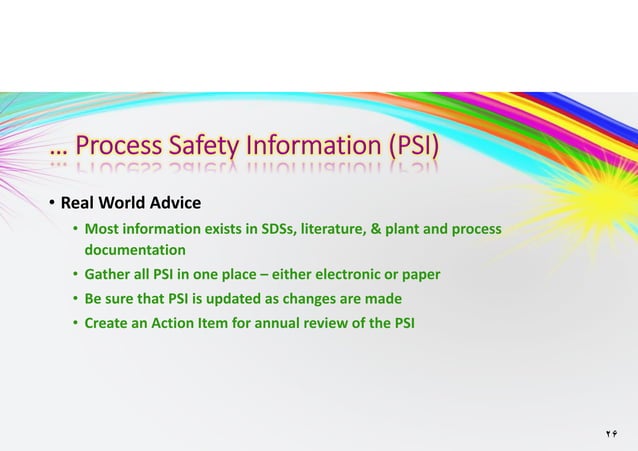 … Process Safety Information (PSI)

• Real World Advice
  • Most information exists in SDSs, literature, & plant and process documentation
  • Gather all PSI in one place – either electronic or paper
  • Be sure that PSI is updated as changes are made
  • Create an Action Item for annual review of the PSI

۲۶